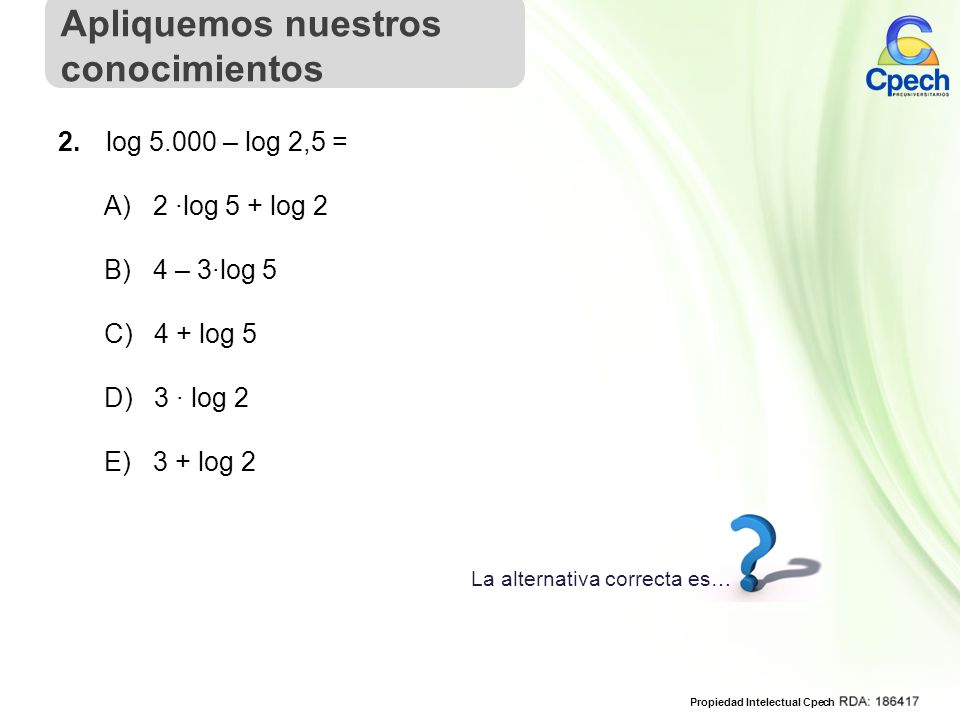 Apliquemos nuestros conocimientos

Cpech
PREUNIVERSITARIOS

2. $\log 5.000 - \log 2,5 =$

A) $2 \cdot \log 5 + \log 2$

B) $4 - 3 \cdot \log 5$

C) $4 + \log 5$

D) $3 \cdot \log 2$

E) $3 + \log 2$

La alternativa correcta es…

Propiedad Intelectual Cpech RDA: 186417